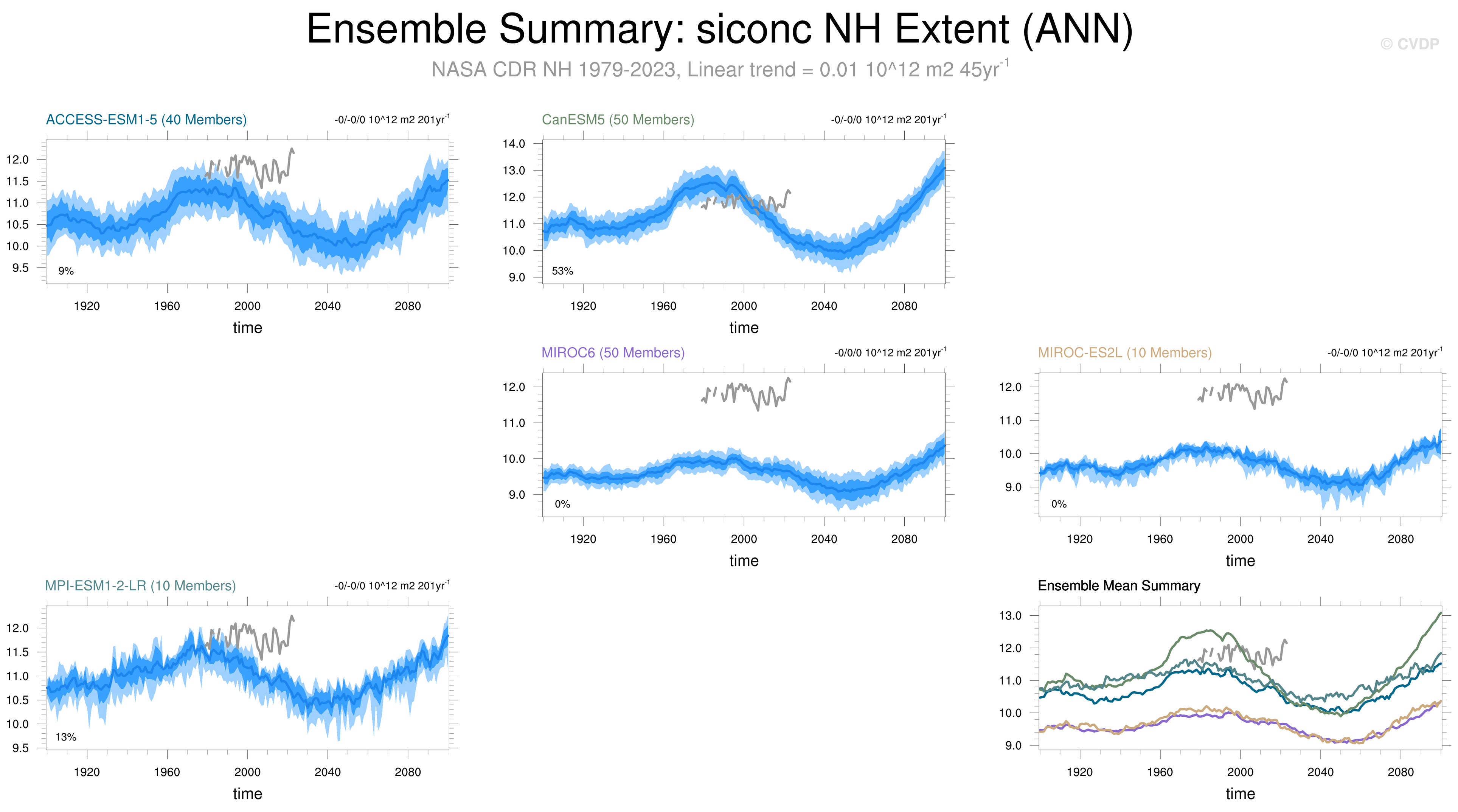 Ensemble Summary: siconc NH Extent (ANN)

© CVDP

NASA CDR NH 1979-2023, Linear trend = 0.01 10^12 m2 45yr$^{-1}$

ACCESS-ESM1-5 (40 Members)

-0/-0/0 10^12 m2 201yr$^{-1}$

12.0
11.5
11.0
10.5
10.0
9.5

9%

1920 1960 2000 2040 2080

time

CanESM5 (50 Members)

-0/-0/0 10^12 m2 201yr$^{-1}$

14.0
13.0
12.0
11.0
10.0
9.0

53%

1920 1960 2000 2040 2080

time

MIROC6 (50 Members)

-0/0/0 10^12 m2 201yr$^{-1}$

12.0
11.0
10.0
9.0

0%

1920 1960 2000 2040 2080

time

MIROC-ES2L (10 Members)

-0/-0/0 10^12 m2 201yr$^{-1}$

12.0
11.0
10.0
9.0

0%

1920 1960 2000 2040 2080

time

MPI-ESM1-2-LR (10 Members)

-0/-0/0 10^12 m2 201yr$^{-1}$

12.0
11.5
11.0
10.5
10.0
9.5

13%

1920 1960 2000 2040 2080

time

Ensemble Mean Summary

13.0
12.0
11.0
10.0
9.0

1920 1960 2000 2040 2080

time